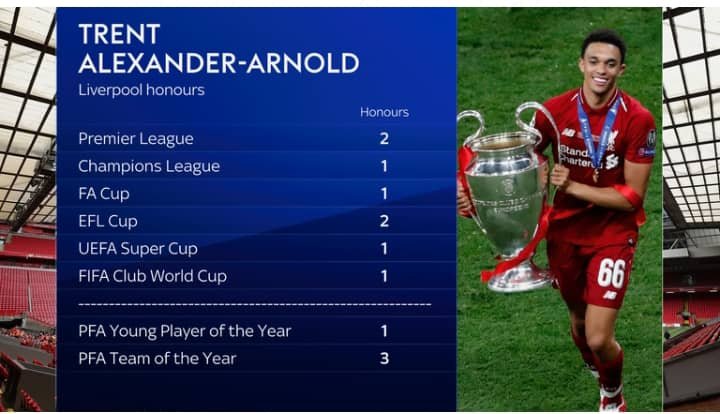 TRENT ALEXANDER-ARNOLD
Liverpool honours

| | Honours |
|---|---|
| Premier League | 2 |
| Champions League | 1 |
| FA Cup | 1 |
| EFL Cup | 2 |
| UEFA Super Cup | 1 |
| FIFA Club World Cup | 1 |
| PFA Young Player of the Year | 1 |
| PFA Team of the Year | 3 |

Standard Chartered

66